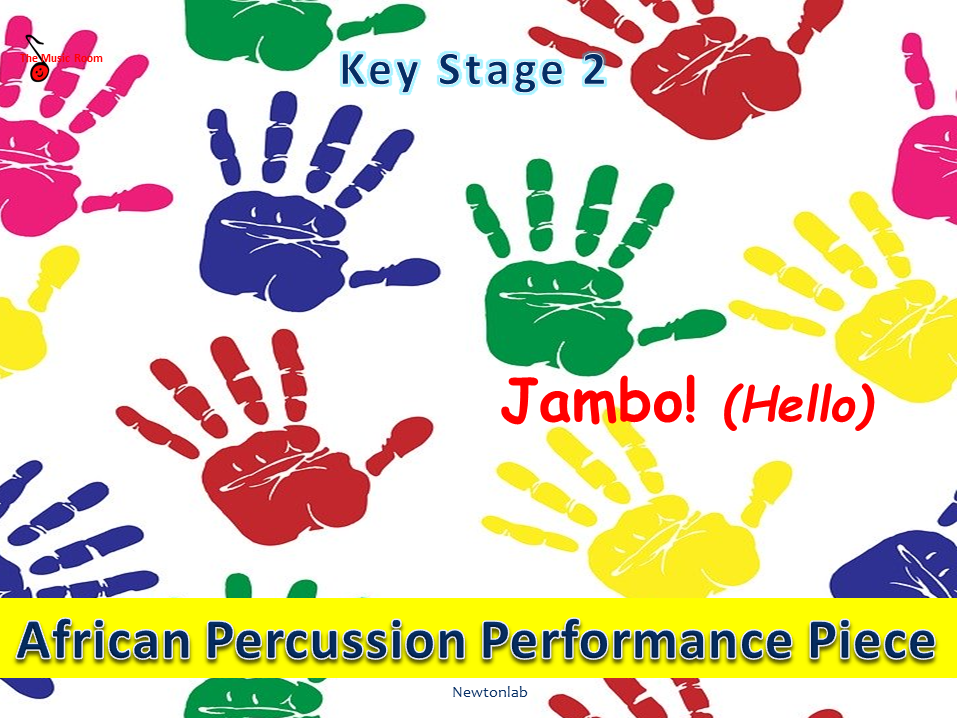 The Music Room

Key Stage 2

Jambo! (Hello)

African Percussion Performance Piece

Newtonlab